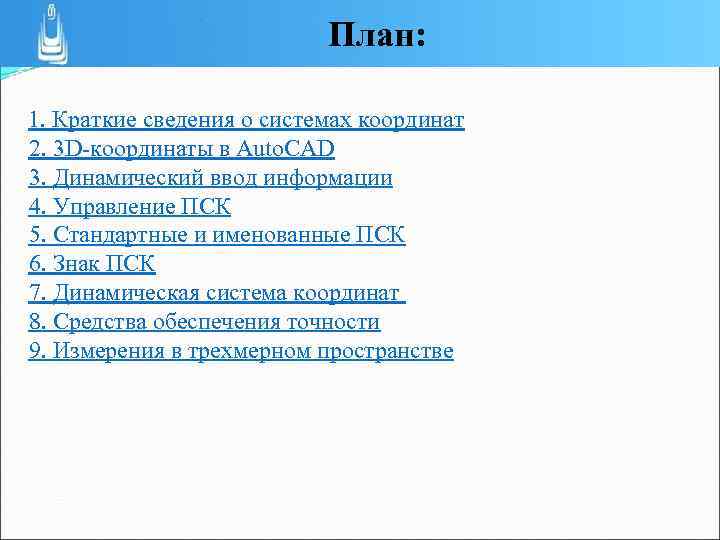 План:

1. Краткие сведения о системах координат
2. 3D-координаты в AutoCAD
3. Динамический ввод информации
4. Управление ПСК
5. Стандартные и именованные ПСК
6. Знак ПСК
7. Динамическая система координат
8. Средства обеспечения точности
9. Измерения в трехмерном пространстве